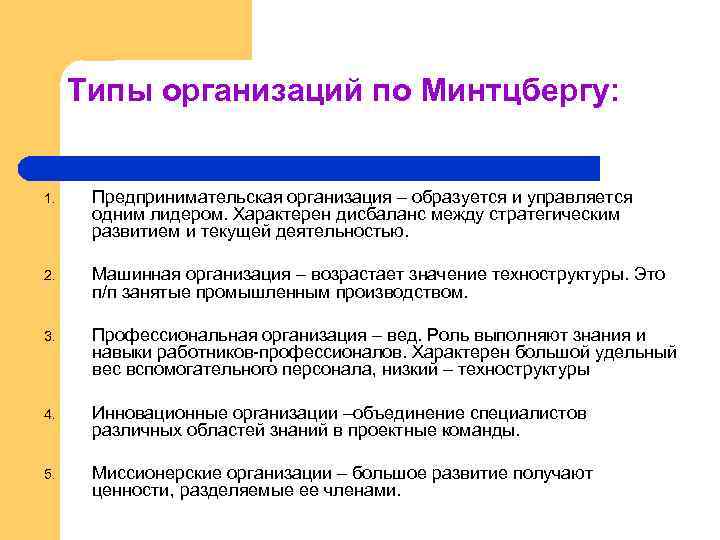 Типы организаций по Минтцбергу:

1. Предпринимательская организация – образуется и управляется одним лидером. Характерен дисбаланс между стратегическим развитием и текущей деятельностью.

2. Машинная организация – возрастает значение техноструктуры. Это п/п занятые промышленным производством.

3. Профессиональная организация – вед. Роль выполняют знания и навыки работников-профессионалов. Характерен большой удельный вес вспомогательного персонала, низкий – техноструктуры

4. Инновационные организации –объединение специалистов различных областей знаний в проектные команды.

5. Миссионерские организации – большое развитие получают ценности, разделяемые ее членами.